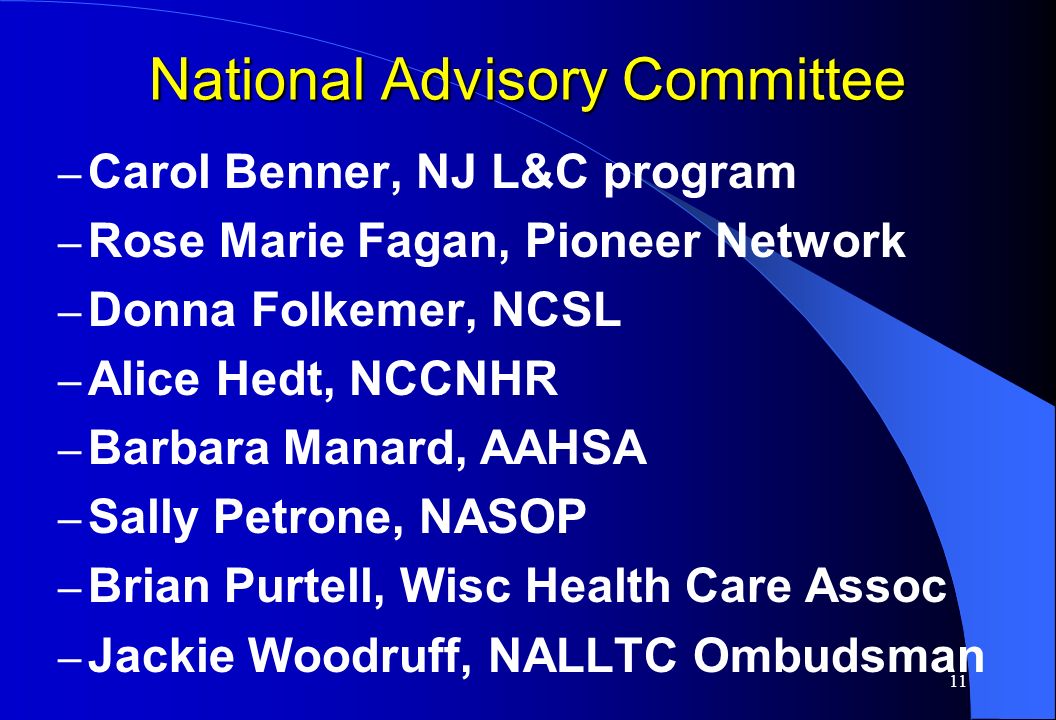 National Advisory Committee

– Carol Benner, NJ L&C program
– Rose Marie Fagan, Pioneer Network
– Donna Folkemer, NCSL
– Alice Hedt, NCCNHR
– Barbara Manard, AAHSA
– Sally Petrone, NASOP
– Brian Purtell, Wisc Health Care Assoc
– Jackie Woodruff, NALLTC Ombudsman

11